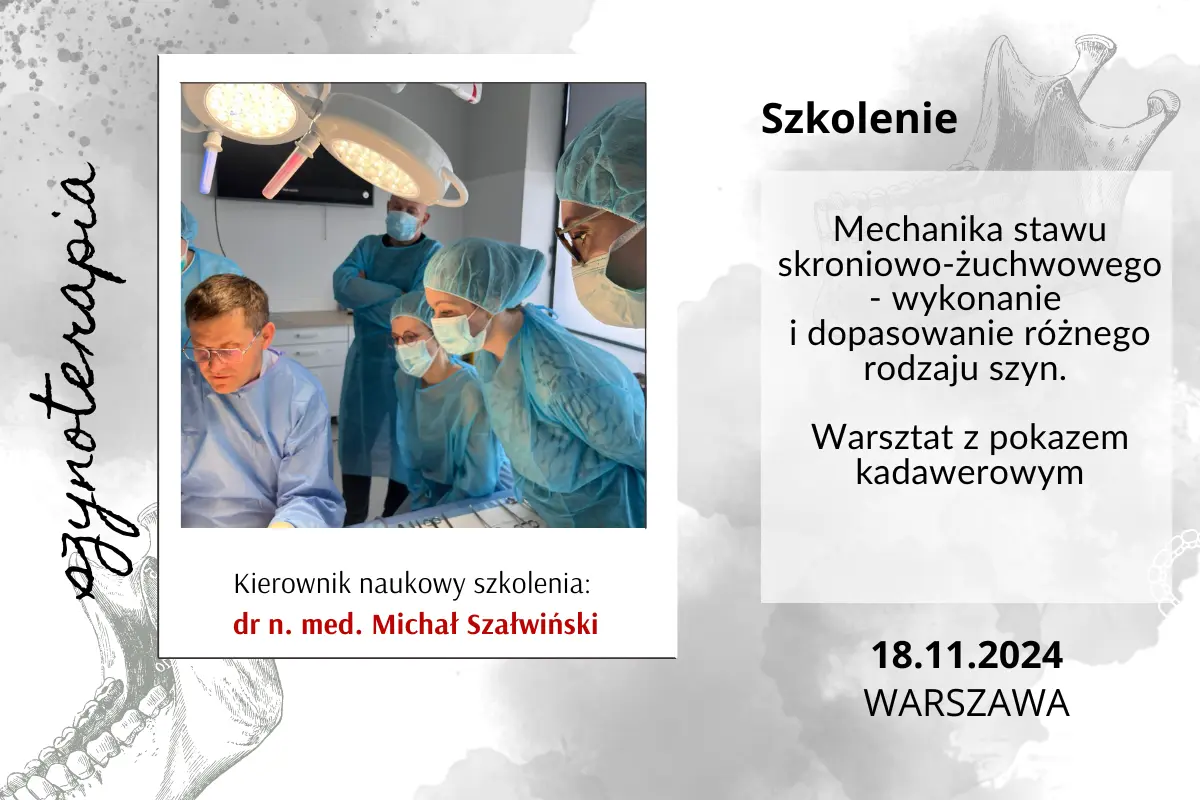 szynoterapia

Kierownik naukowy szkolenia:
dr n. med. Michał Szałwiński

Szkolenie

Mechanika stawu skroniowo-żuchwowego - wykonanie i dopasowanie różnego rodzaju szyn.

Warsztat z pokazem kadawerowym

18.11.2024
WARSZAWA